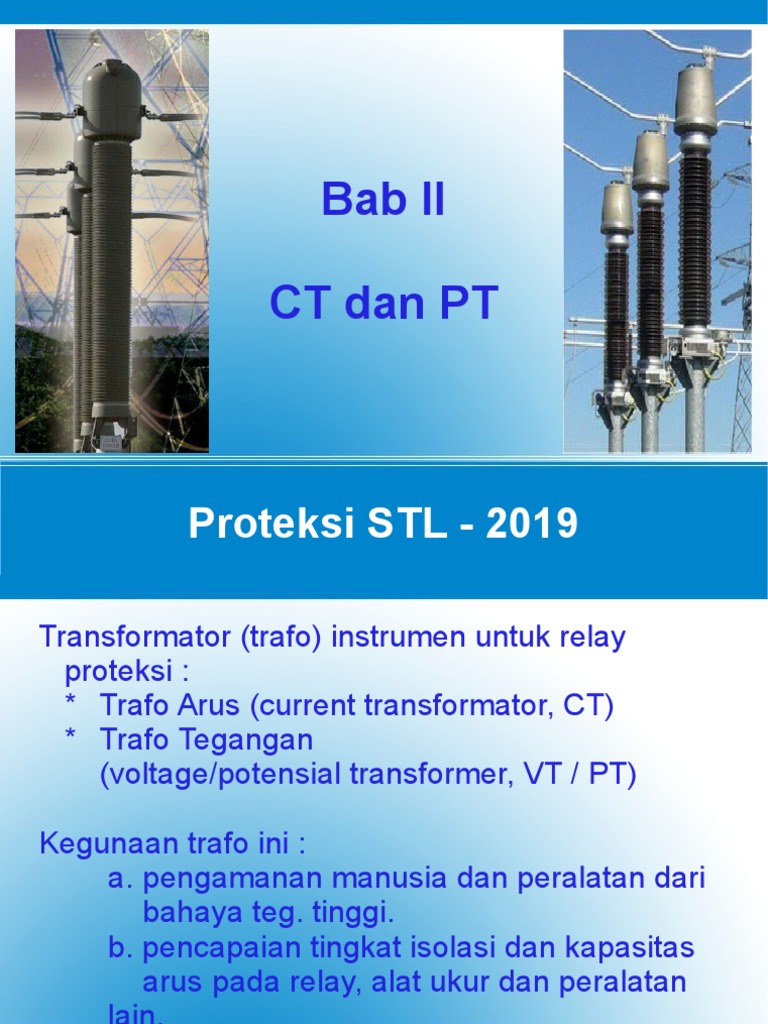 Bab II

CT dan PT

Proteksi STL - 2019

Transformator (trafo) instrumen untuk relay proteksi :
* Trafo Arus (current transformator, CT)
* Trafo Tegangan (voltage/potensial transformer, VT / PT)

Kegunaan trafo ini :
a. pengamanan manusia dan peralatan dari bahaya teg. tinggi.
b. pencapaian tingkat isolasi dan kapasitas arus pada relay, alat ukur dan peralatan lain.